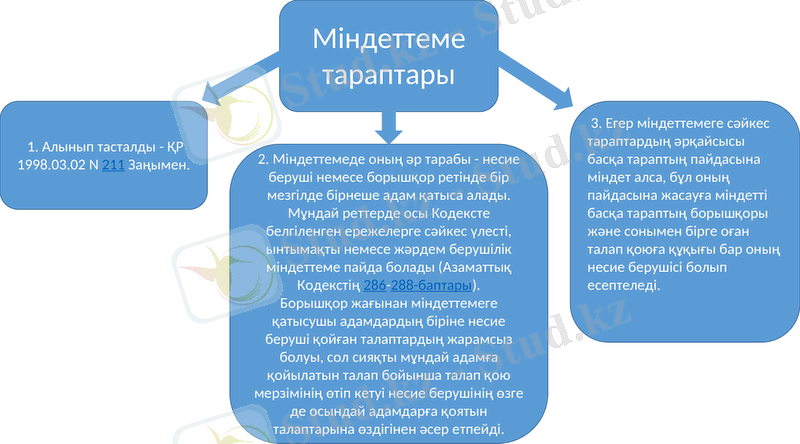 Міндеттеме тараптары

1. Алынып тасталды - ҚР 1998.03.02 N 211 Заңымен.

2. Міндеттемеде оның әр тарабы - несие беруші немесе борышқор ретінде бір мезгілде бірнеше адам қатыса алады. Мұндай реттерде осы Кодексте белгіленген ережелерге сәйкес үлесті, ынтымақты немесе жәрдем берушілік міндеттеме пайда болады (Азаматтық Кодекстің 286-288-баптары). Борышқор жағынан міндеттемеге қатысушы адамдардың біріне несие беруші қойған талаптардың жарамсыз болуы, сол сияқты мұндай адамға қойылатын талап бойынша талап қою мерзімінің өтіп кетуі несие берушінің өзге де осындай адамдарға қоятын талаптарына өздігінен әсер етпейді.

3. Егер міндеттемеге сәйкес тараптардың әрқайсысы басқа тараптың пайдасына міндет алса, бұл оның пайдасына жасауға міндетті басқа тараптың борышқоры және сонымен бірге оған талап қоюға құқығы бар оның несие берушісі болып есептеледі.

Stud.kz